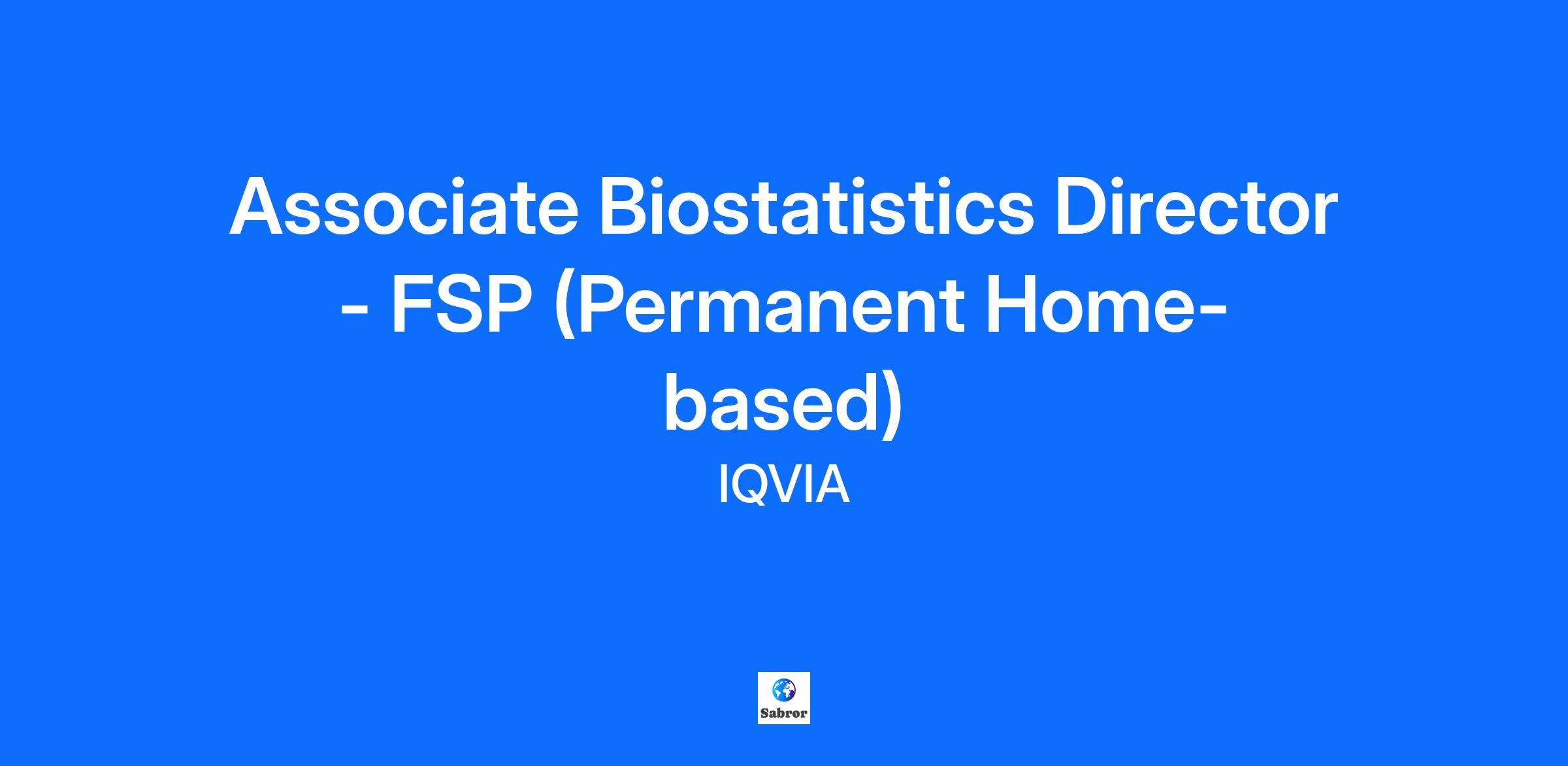 Associate Biostatistics Director - FSP (Permanent Home-based)

IQVIA

Sabror